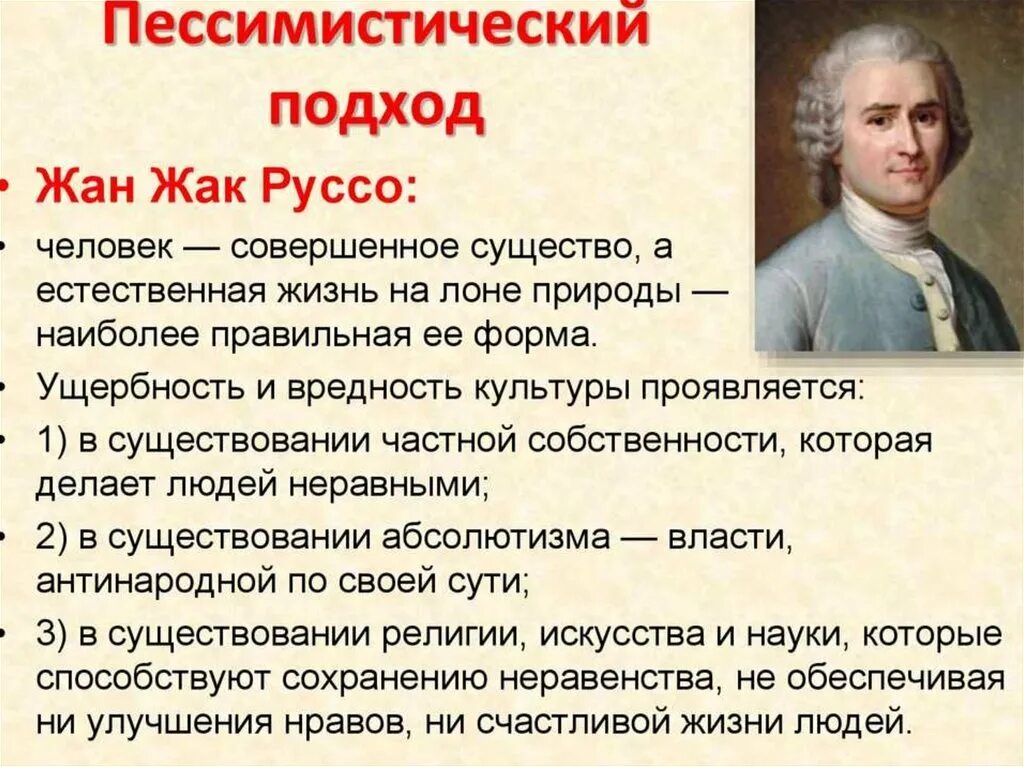 Пессимистический подход

• Жан Жак Руссо:

• человек — совершенное существо, а естественная жизнь на лоне природы — наиболее правильная ее форма.

• Ущербность и вредность культуры проявляется:

• 1) в существовании частной собственности, которая делает людей неравными;

• 2) в существовании абсолютизма — власти, антинародной по своей сути;

• 3) в существовании религии, искусства и науки, которые способствуют сохранению неравенства, не обеспечивая ни улучшения нравов, ни счастливой жизни людей.